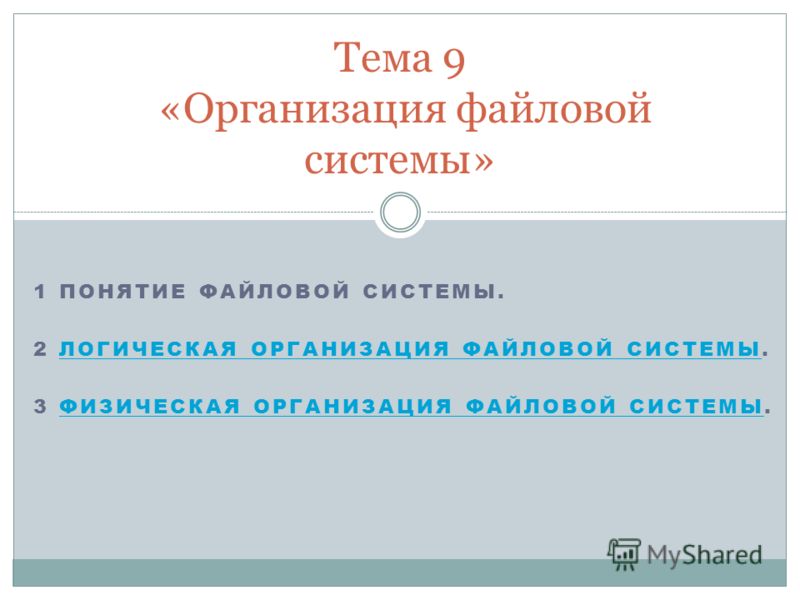 Тема 9
«Организация файловой системы»

1 ПОНЯТИЕ ФАЙЛОВОЙ СИСТЕМЫ.

2 ЛОГИЧЕСКАЯ ОРГАНИЗАЦИЯ ФАЙЛОВОЙ СИСТЕМЫ.

3 ФИЗИЧЕСКАЯ ОРГАНИЗАЦИЯ ФАЙЛОВОЙ СИСТЕМЫ.

MyShared